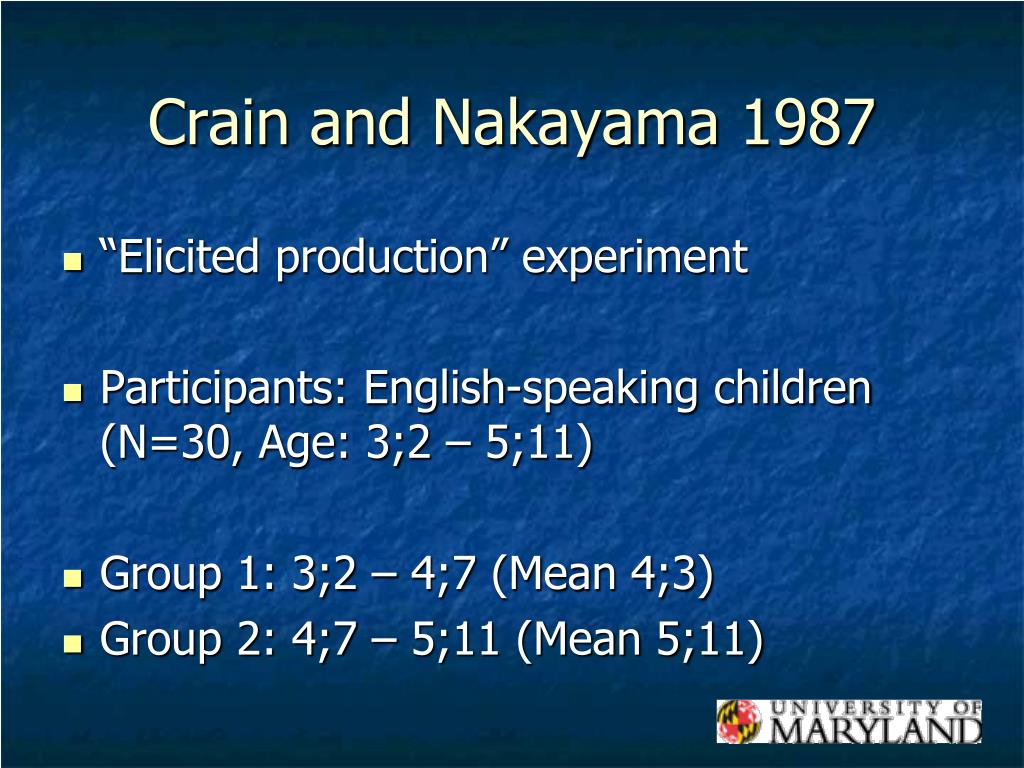 Crain and Nakayama 1987

“Elicited production” experiment

Participants: English-speaking children (N=30, Age: 3;2 – 5;11)

Group 1: 3;2 – 4;7 (Mean 4;3)
Group 2: 4;7 – 5;11 (Mean 5;11)

UNIVERSITY OF MARYLAND